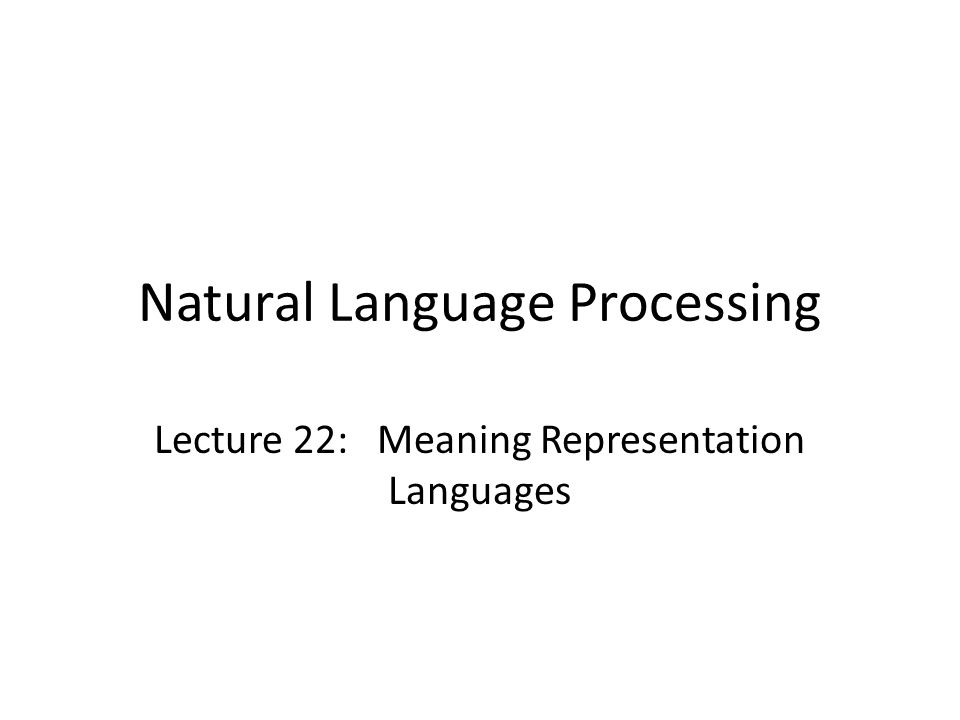 Natural Language Processing

Lecture 22: Meaning Representation Languages